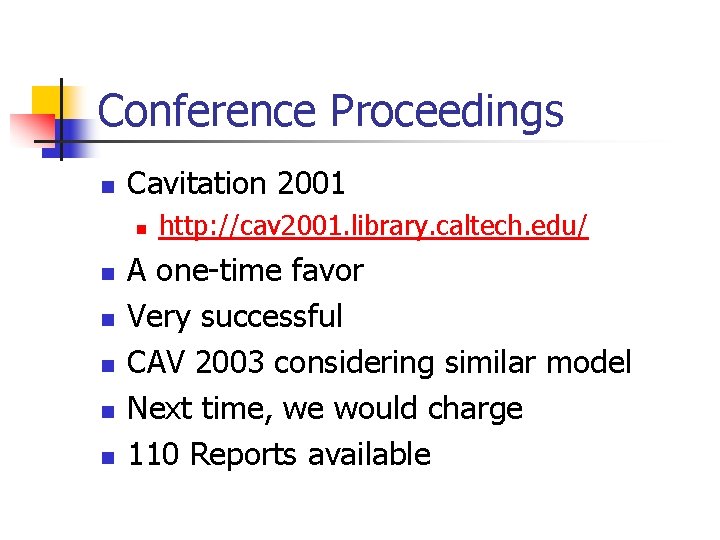 Conference Proceedings

- Cavitation 2001
  - http://cav2001.library.caltech.edu/
- A one-time favor
- Very successful
- CAV 2003 considering similar model
- Next time, we would charge
- 110 Reports available